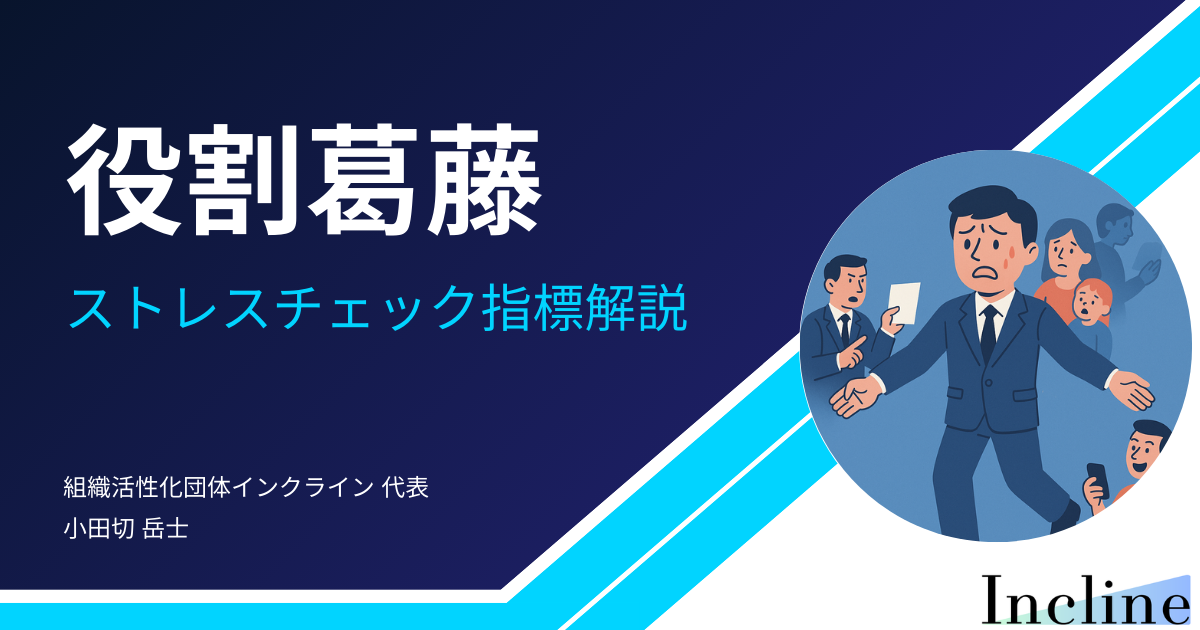 役割葛藤

ストレスチェック指標解説

組織活性化団体インクライン 代表
小田切 岳士

Incline